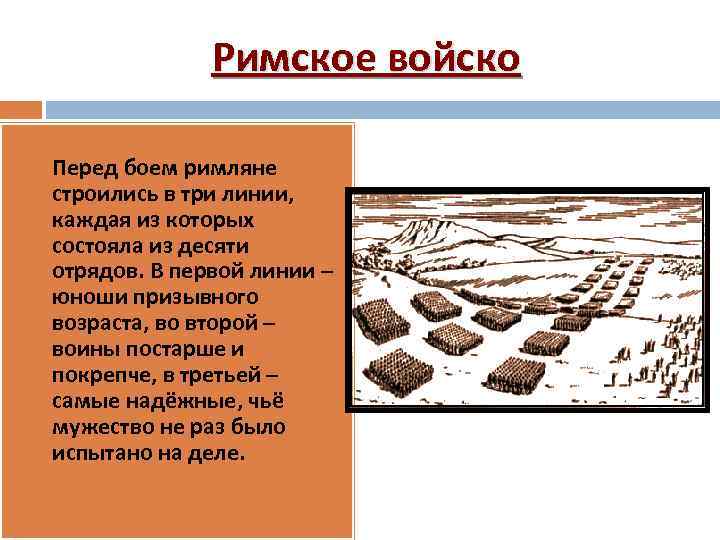 Римское войско

Перед боем римляне строились в три линии, каждая из которых состояла из десяти отрядов. В первой линии – юноши призывного возраста, во второй – воины постарше и покрепче, в третьей – самые надёжные, чьё мужество не раз было испытано на деле.